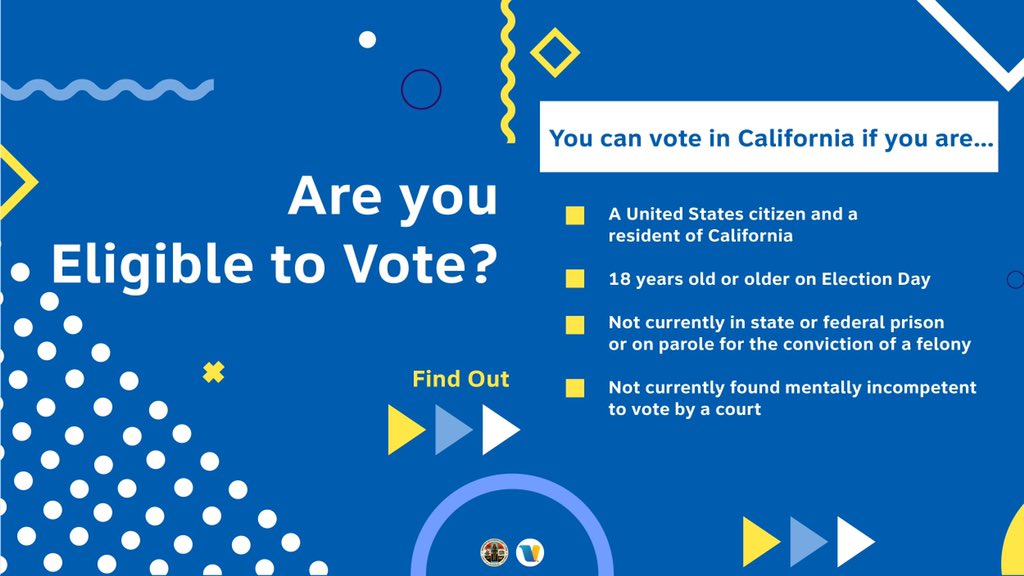 Are you Eligible to Vote?

Find Out

You can vote in California if you are...

A United States citizen and a resident of California

18 years old or older on Election Day

Not currently in state or federal prison or on parole for the conviction of a felony

Not currently found mentally incompetent to vote by a court